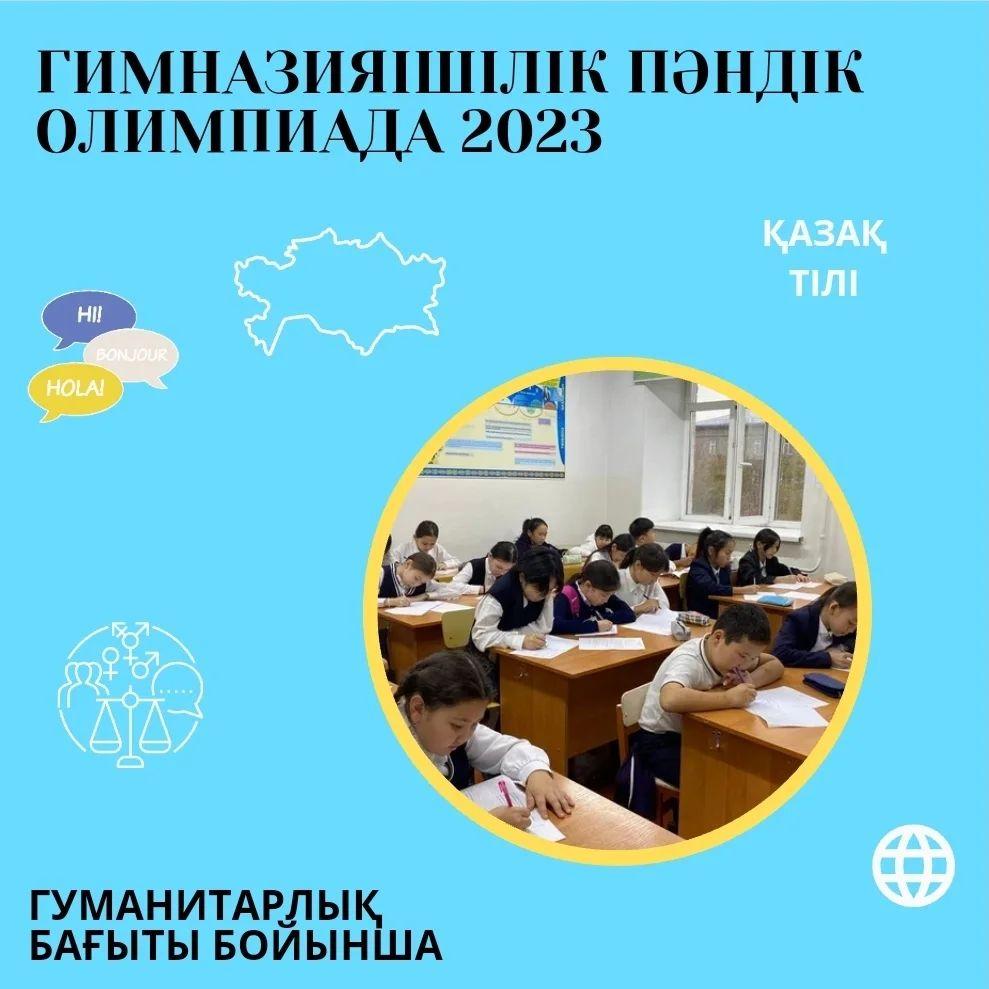 ГИМНАЗИЯІШІЛІК ПӘНДІК ОЛИМПИАДА 2023

ҚАЗАҚ ТІЛІ

HI!
BONJOUR
HOLA!

ГУМАНИТАРЛЫҚ БАҒЫТЫ БОЙЫНША